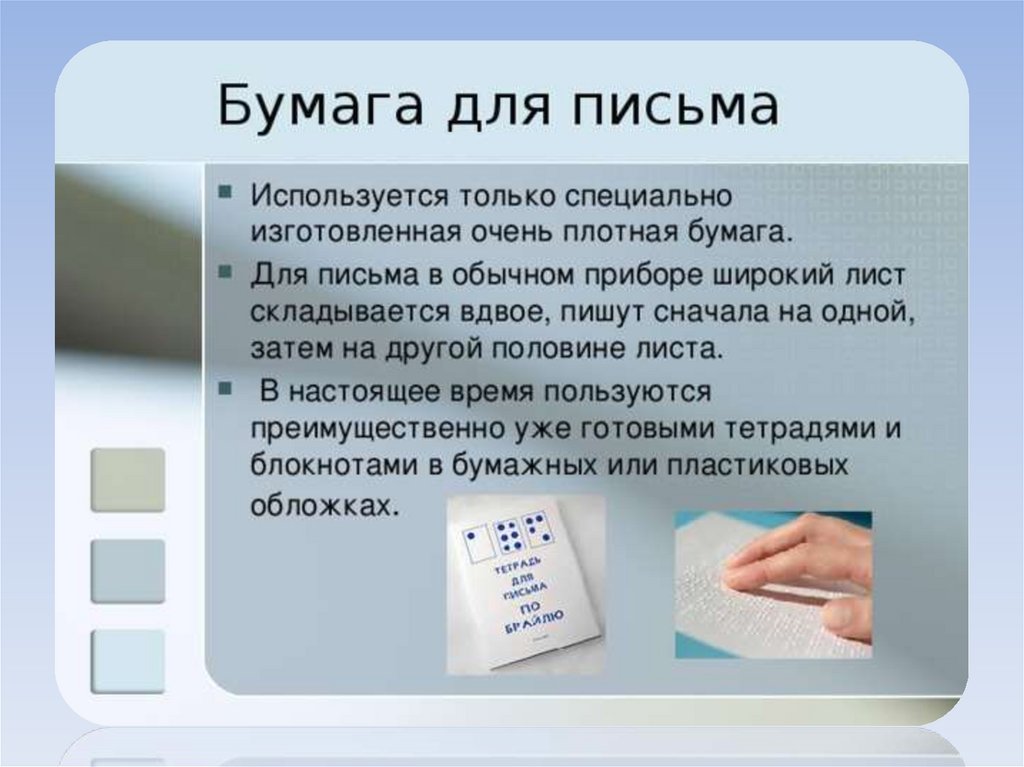 Бумага для письма

▪ Используется только специально изготовленная очень плотная бумага.

▪ Для письма в обычном приборе широкий лист складывается вдвое, пишут сначала на одной, затем на другой половине листа.

▪ В настоящее время пользуются преимущественно уже готовыми тетрадями и блокнотами в бумажных или пластиковых обложках.

ТЕТРАДЬ ДЛЯ ПИСЬМА ПО БРАЙЛЮ